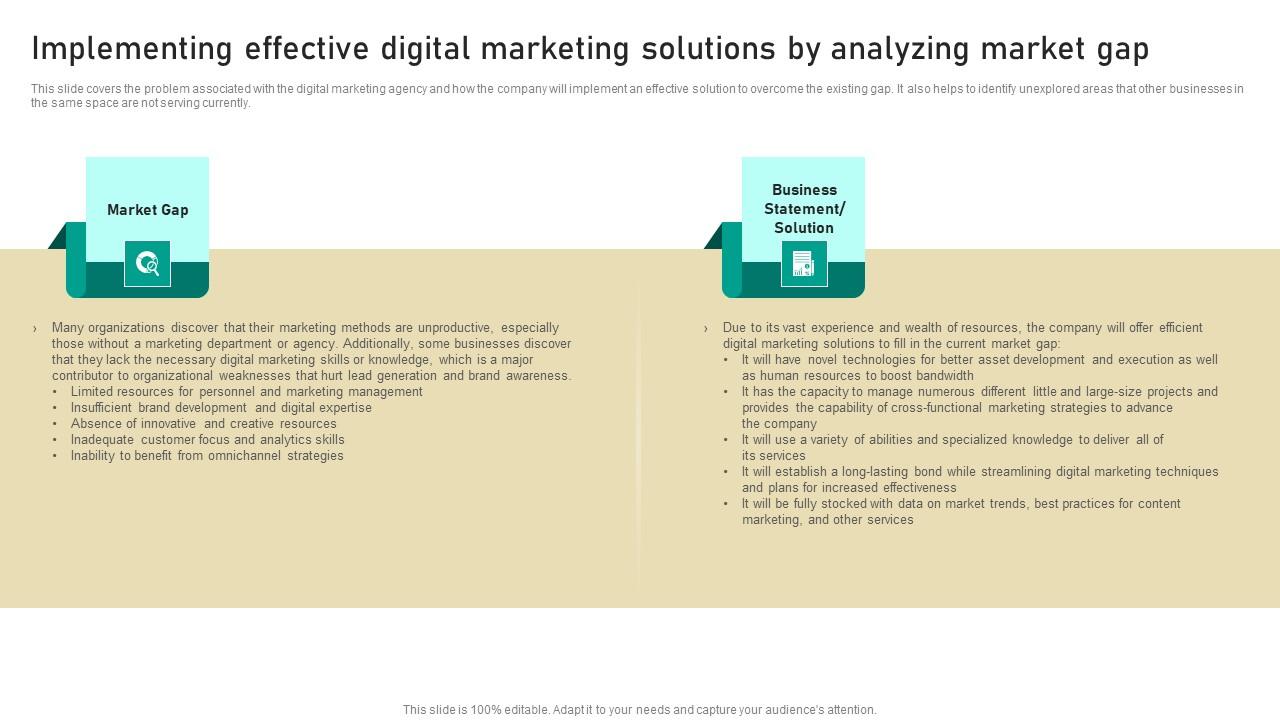 Implementing effective digital marketing solutions by analyzing market gap

This slide covers the problem associated with the digital marketing agency and how the company will implement an effective solution to overcome the existing gap. It also helps to identify unexplored areas that other businesses in the same space are not serving currently.

Market Gap

› Many organizations discover that their marketing methods are unproductive, especially those without a marketing department or agency. Additionally, some businesses discover that they lack the necessary digital marketing skills or knowledge, which is a major contributor to organizational weaknesses that hurt lead generation and brand awareness.
• Limited resources for personnel and marketing management
• Insufficient brand development and digital expertise
• Absence of innovative and creative resources
• Inadequate customer focus and analytics skills
• Inability to benefit from omnichannel strategies

Business Statement/ Solution

› Due to its vast experience and wealth of resources, the company will offer efficient digital marketing solutions to fill in the current market gap:
• It will have novel technologies for better asset development and execution as well as human resources to boost bandwidth
• It has the capacity to manage numerous different little and large-size projects and provides the capability of cross-functional marketing strategies to advance the company
• It will use a variety of abilities and specialized knowledge to deliver all of its services
• It will establish a long-lasting bond while streamlining digital marketing techniques and plans for increased effectiveness
• It will be fully stocked with data on market trends, best practices for content marketing, and other services

This slide is 100% editable. Adapt it to your needs and capture your audience's attention.